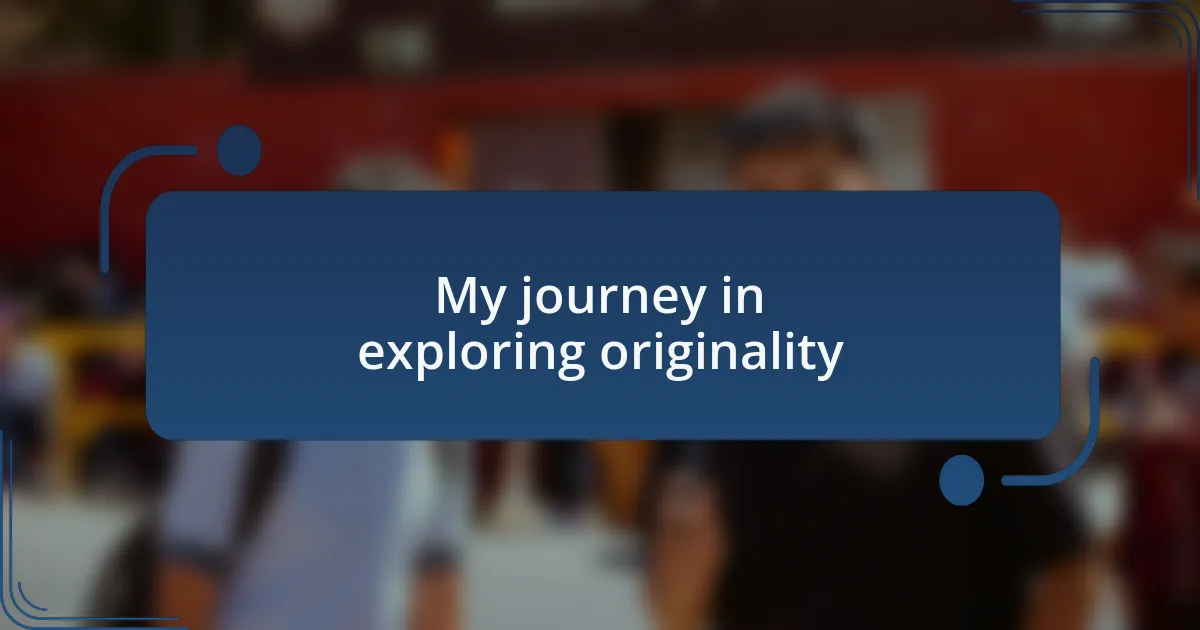 My journey in exploring originality